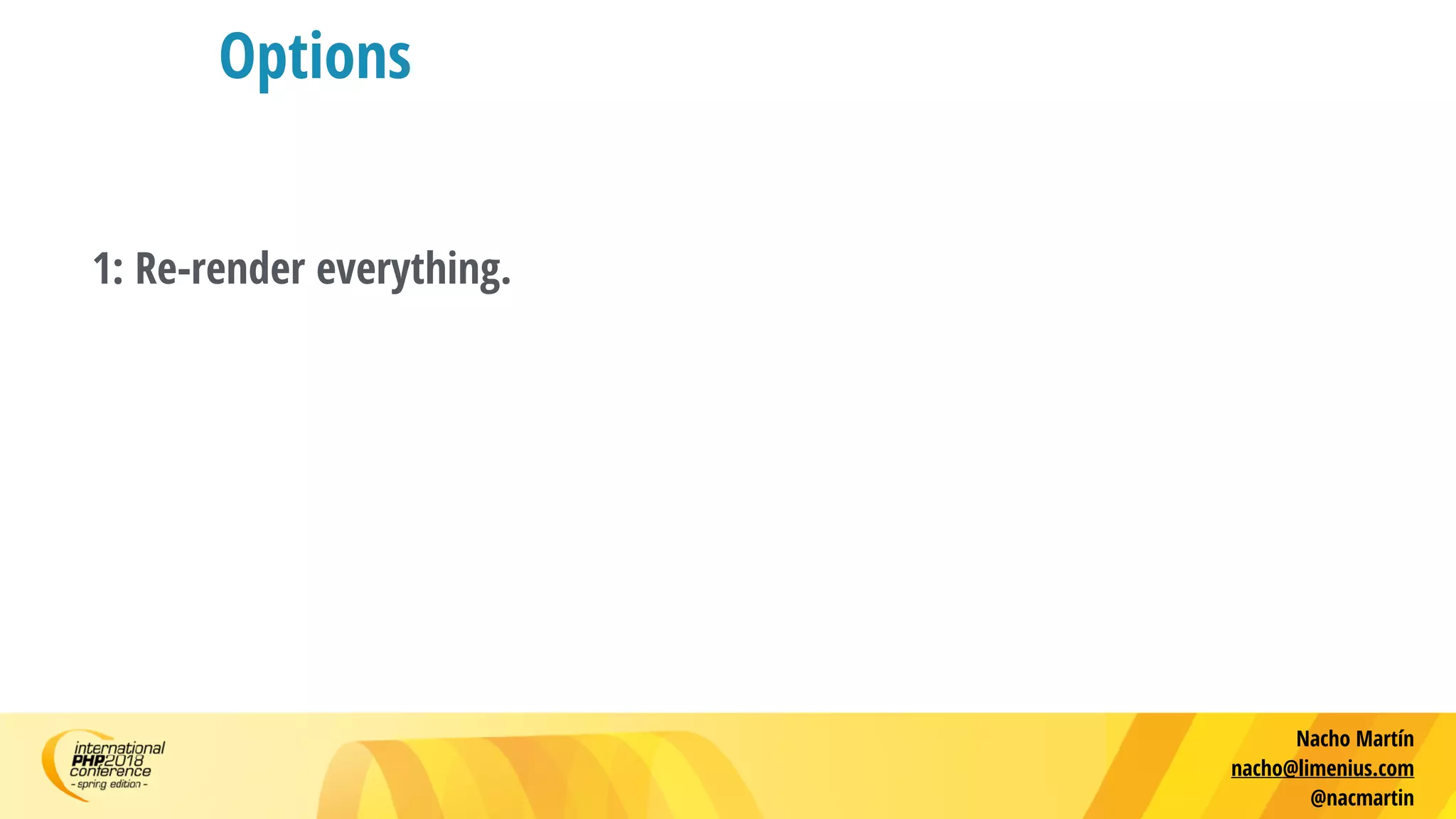 Options

1: Re-render everything.

international PHP2018 conference - spring edition -

Nacho Martín
nacho@limenius.com
@nacmartin